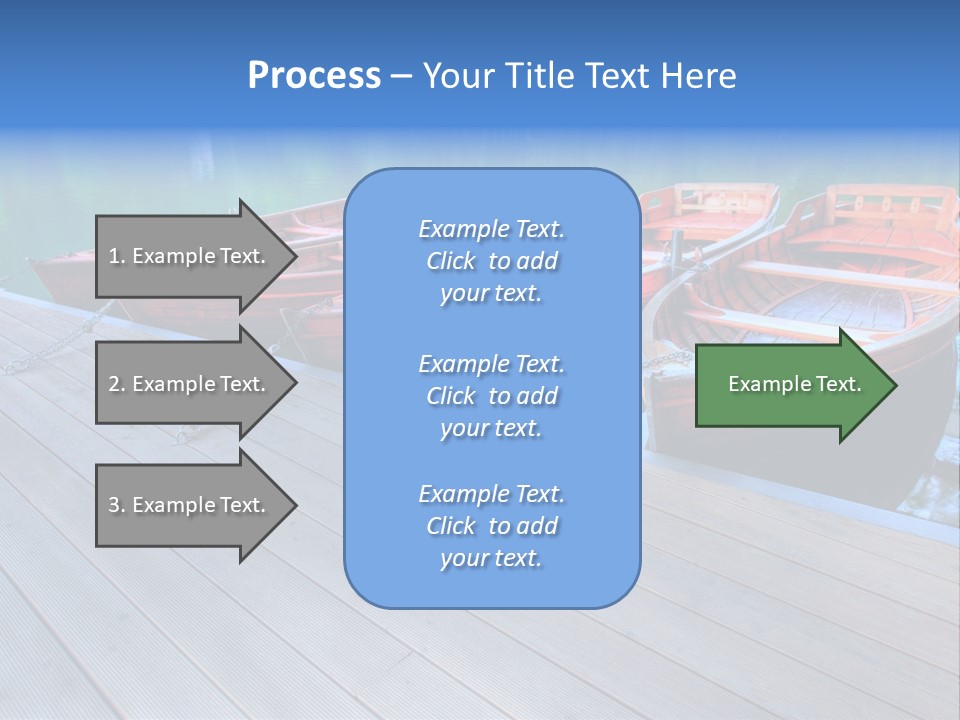 Process – Your Title Text Here

1. Example Text.

2. Example Text.

3. Example Text.

Example Text. Click to add your text.

Example Text. Click to add your text.

Example Text. Click to add your text.

Example Text.